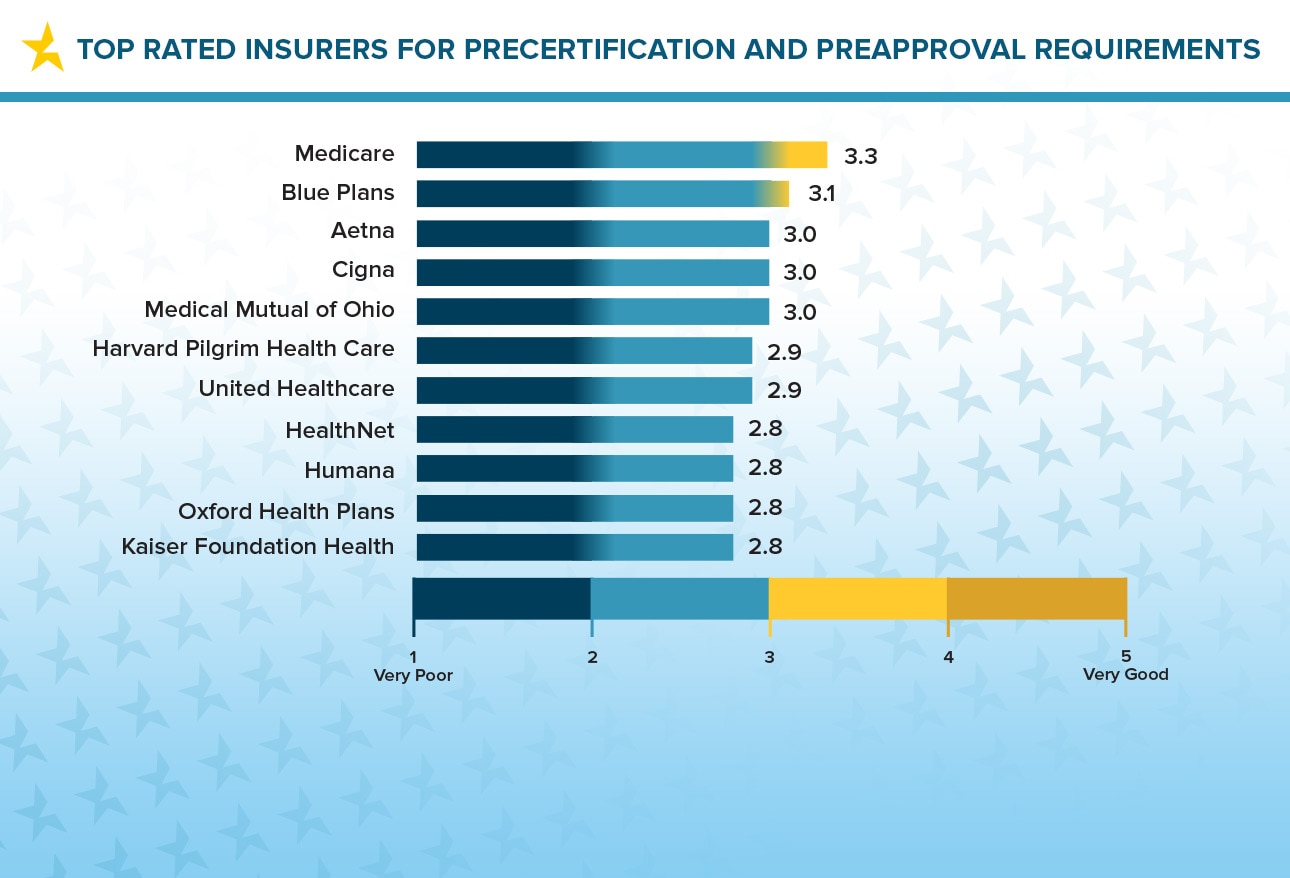 TOP RATED INSURERS FOR PRECERTIFICATION AND PREAPPROVAL REQUIREMENTS

Medicare 3.3
Blue Plans 3.1
Aetna 3.0
Cigna 3.0
Medical Mutual of Ohio 3.0
Harvard Pilgrim Health Care 2.9
United Healthcare 2.9
HealthNet 2.8
Humana 2.8
Oxford Health Plans 2.8
Kaiser Foundation Health 2.8

1 Very Poor
2
3
4
5 Very Good